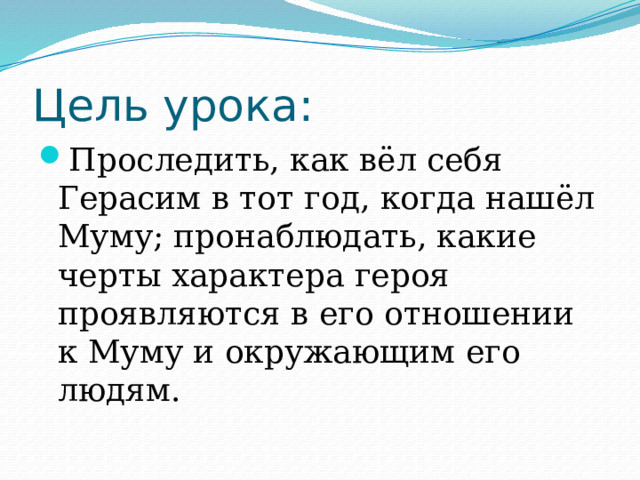 Цель урока:

Проследить, как вёл себя Герасим в тот год, когда нашёл Муму; пронаблюдать, какие черты характера героя проявляются в его отношении к Муму и окружающим его людям.